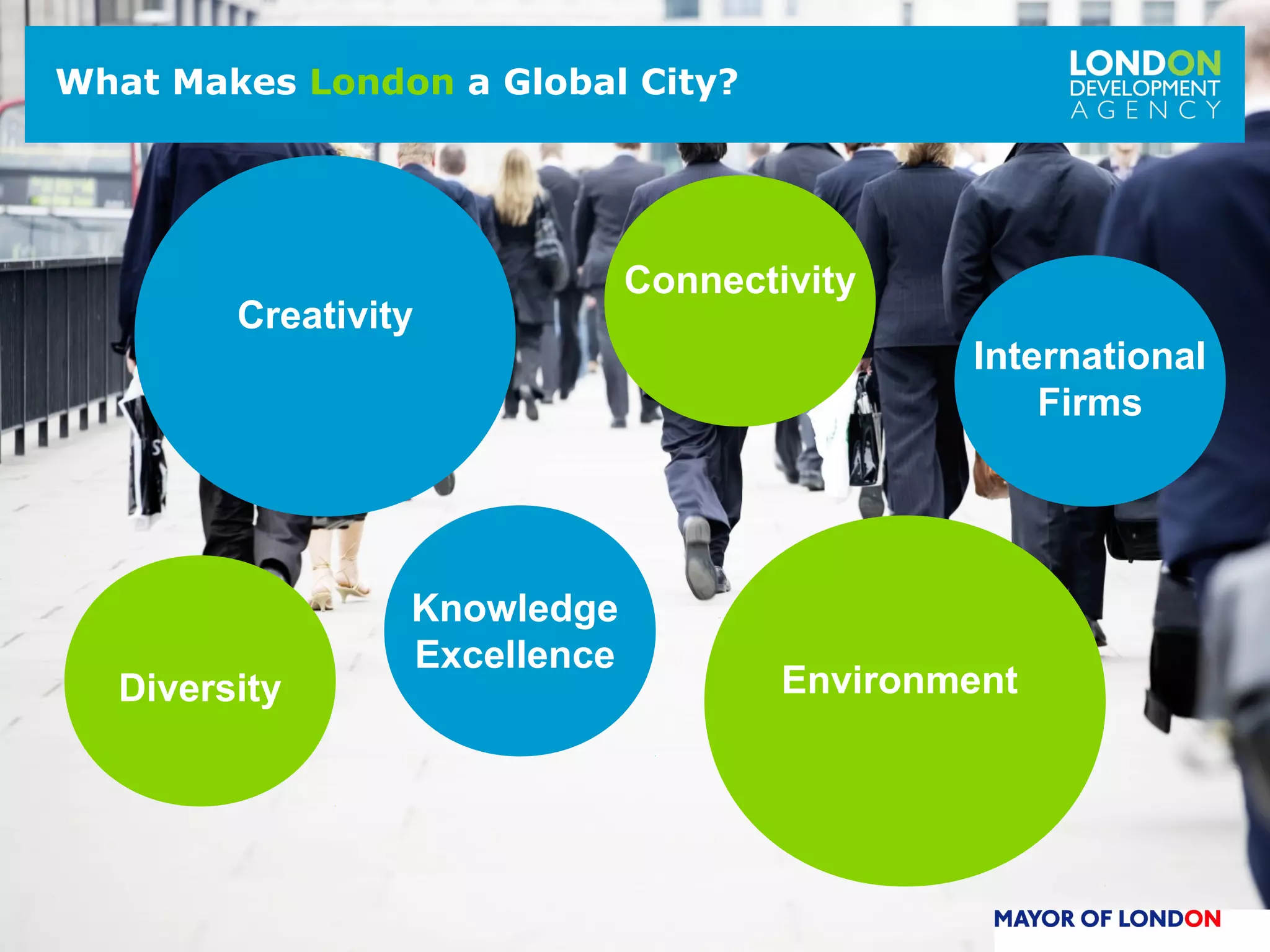 What Makes London a Global City?

LONDON
DEVELOPMENT
AGENCY

Creativity

Connectivity

International Firms

Diversity

Knowledge Excellence

Environment

MAYOR OF LONDON